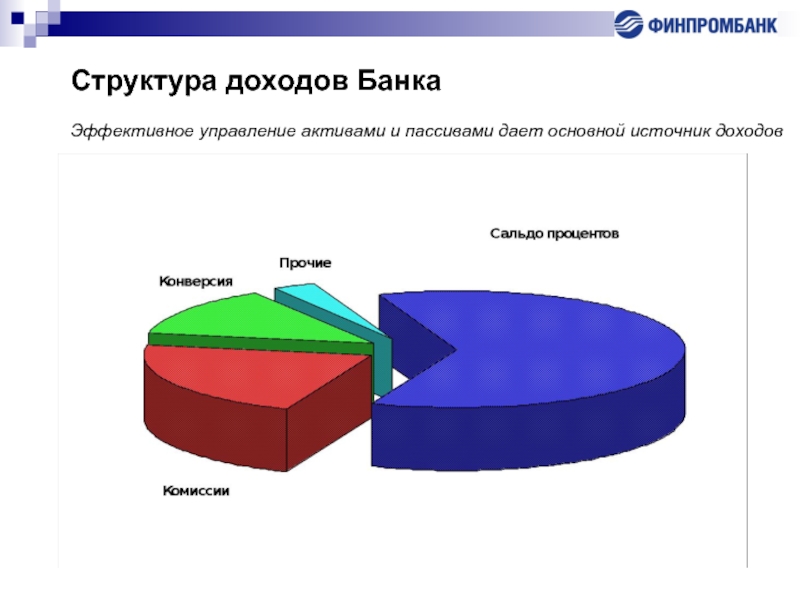 ФИНПРОМБАНК

Структура доходов Банка

Эффективное управление активами и пассивами дает основной источник доходов

Сальдо процентов

Прочие

Конверсия

Комиссии